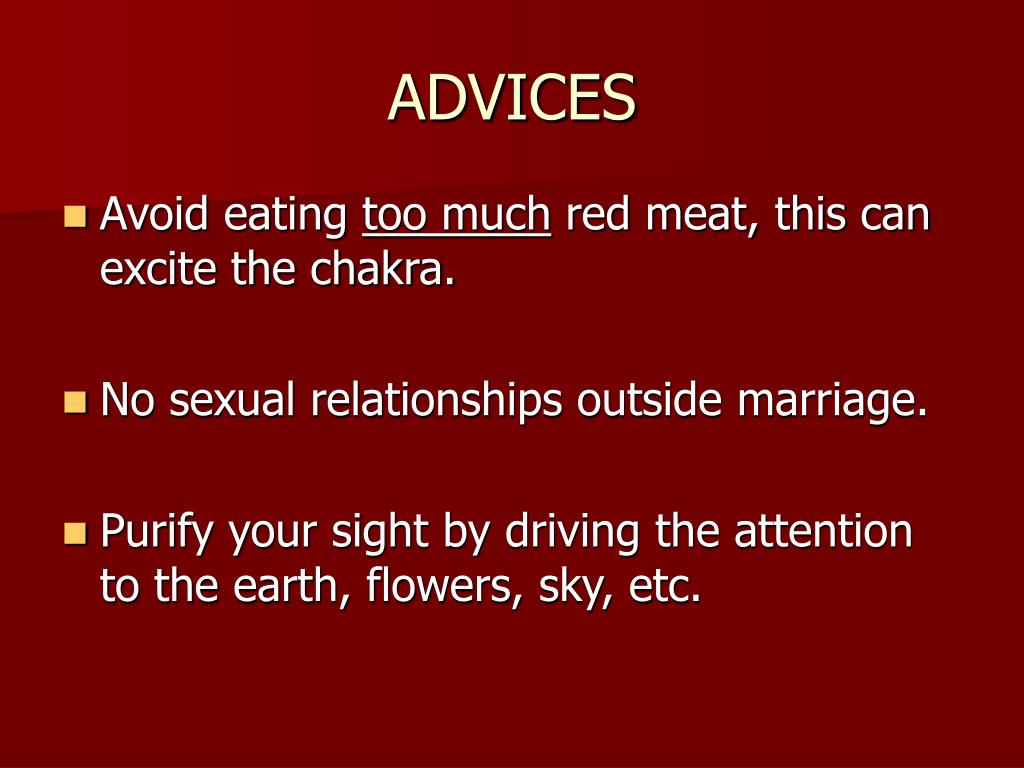 ADVICES

- Avoid eating too much red meat, this can excite the chakra.

- No sexual relationships outside marriage.

- Purify your sight by driving the attention to the earth, flowers, sky, etc.